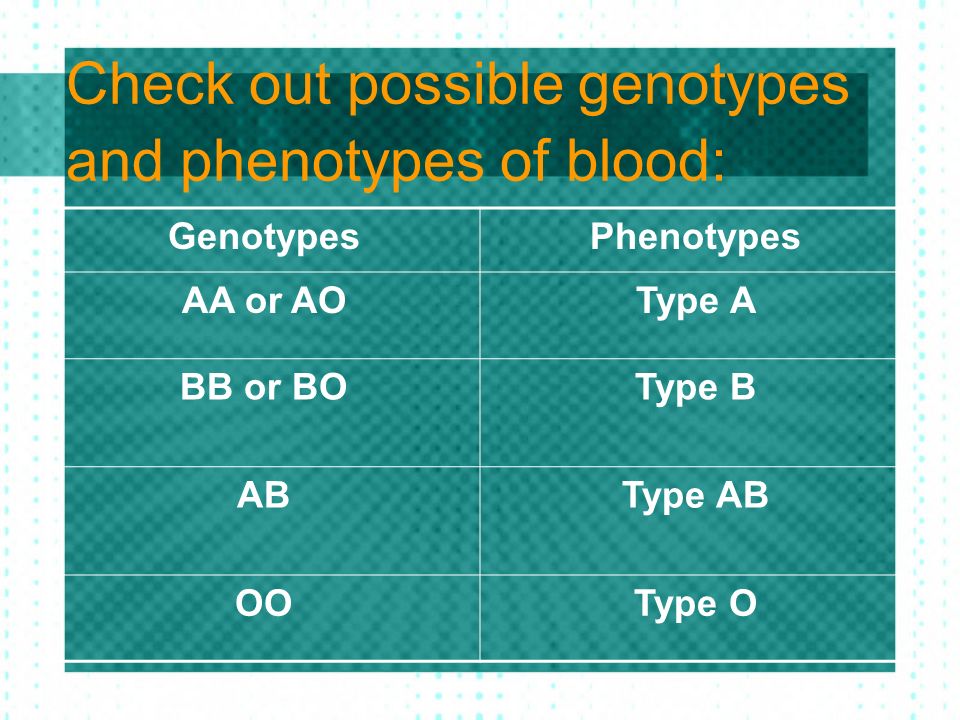 Check out possible genotypes and phenotypes of blood:

| Genotypes | Phenotypes |
|---|---|
| AA or AO | Type A |
| BB or BO | Type B |
| AB | Type AB |
| OO | Type O |